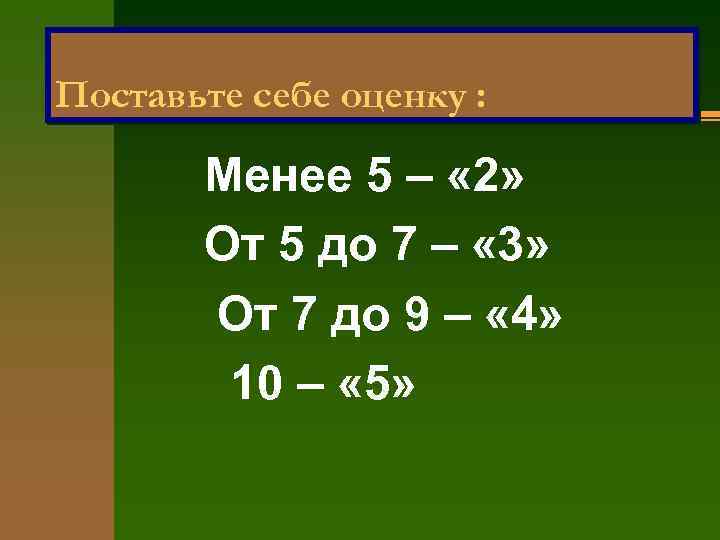 Поставьте себе оценку :

Менее 5 – «2»

От 5 до 7 – «3»

От 7 до 9 – «4»

10 – «5»